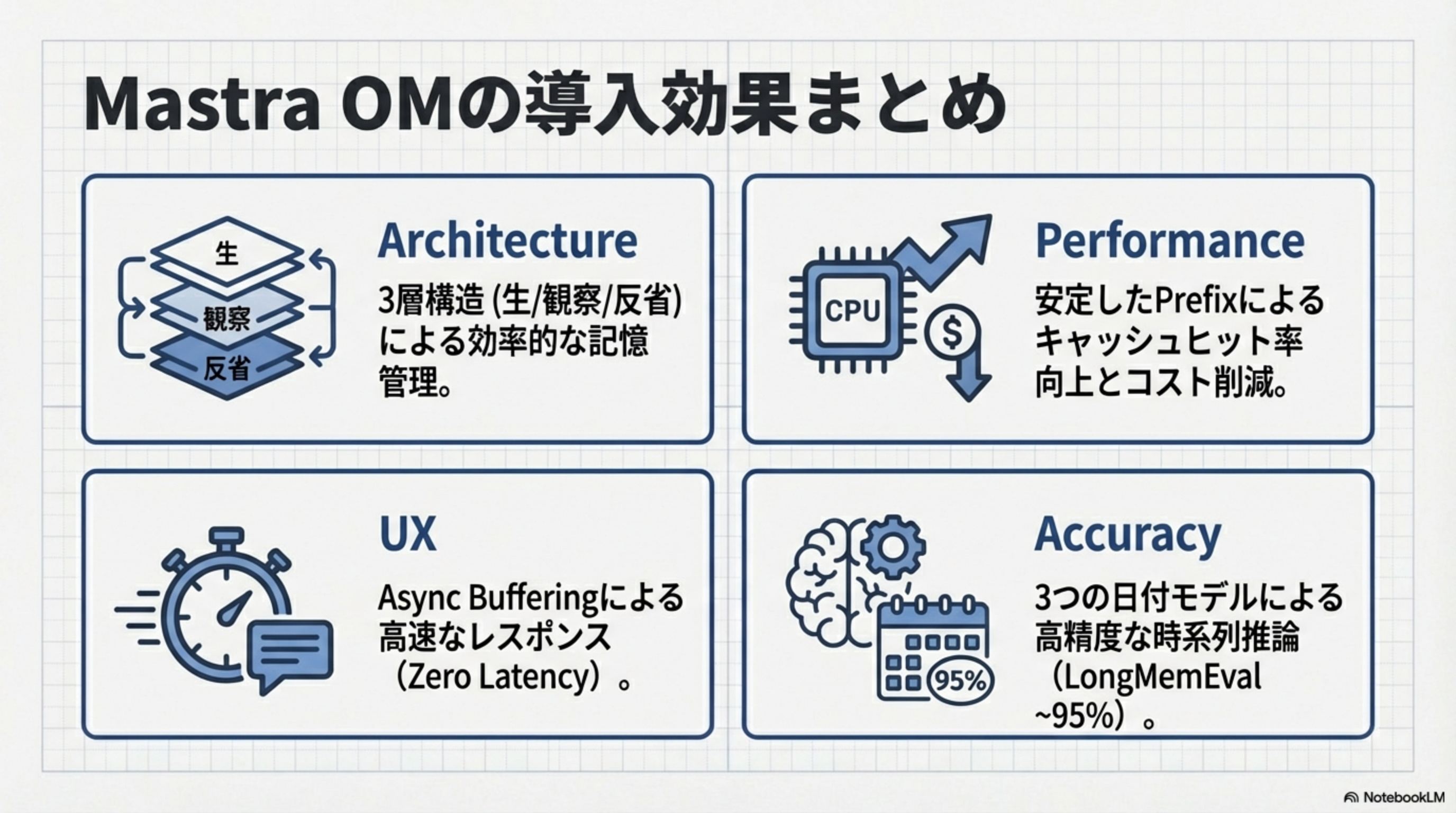 Mastra OMの導入効果まとめ

生
観察
反省

Architecture

3層構造 (生/観察/反省) による効率的な記憶管理。

CPU

$

Performance

安定したPrefixによるキャッシュヒット率向上とコスト削減。

UX

Async Bufferingによる高速なレスポンス（Zero Latency）。

95%

Accuracy

3つの日付モデルによる高精度な時系列推論（LongMemEval ~95%）。

NotebookLM